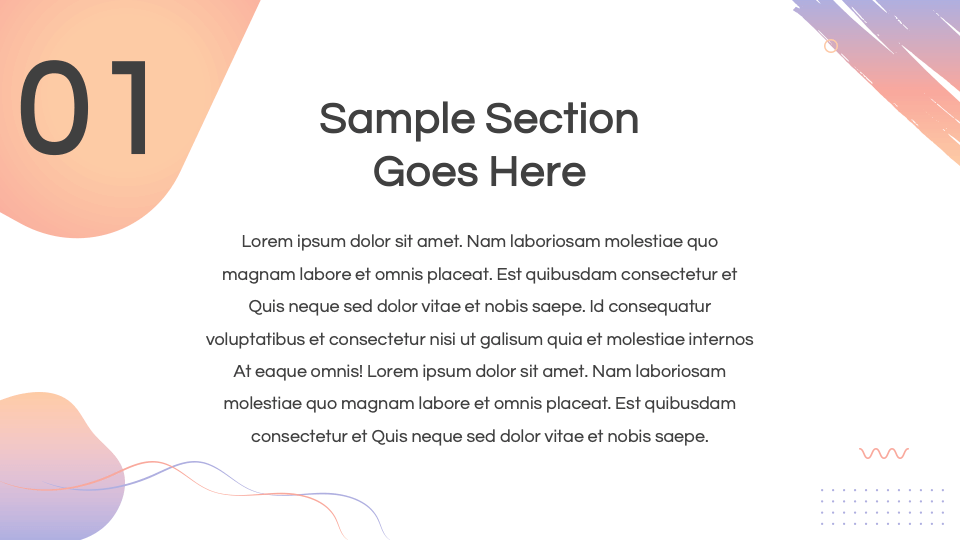 01

Sample Section Goes Here

Lorem ipsum dolor sit amet. Nam laboriosam molestiae quo magnam labore et omnis placeat. Est quibusdam consectetur et Quis neque sed dolor vitae et nobis saepe. Id consequatur voluptatibus et consectetur nisi ut galisum quia et molestiae internos At eaque omnis! Lorem ipsum dolor sit amet. Nam laboriosam molestiae quo magnam labore et omnis placeat. Est quibusdam consectetur et Quis neque sed dolor vitae et nobis saepe.